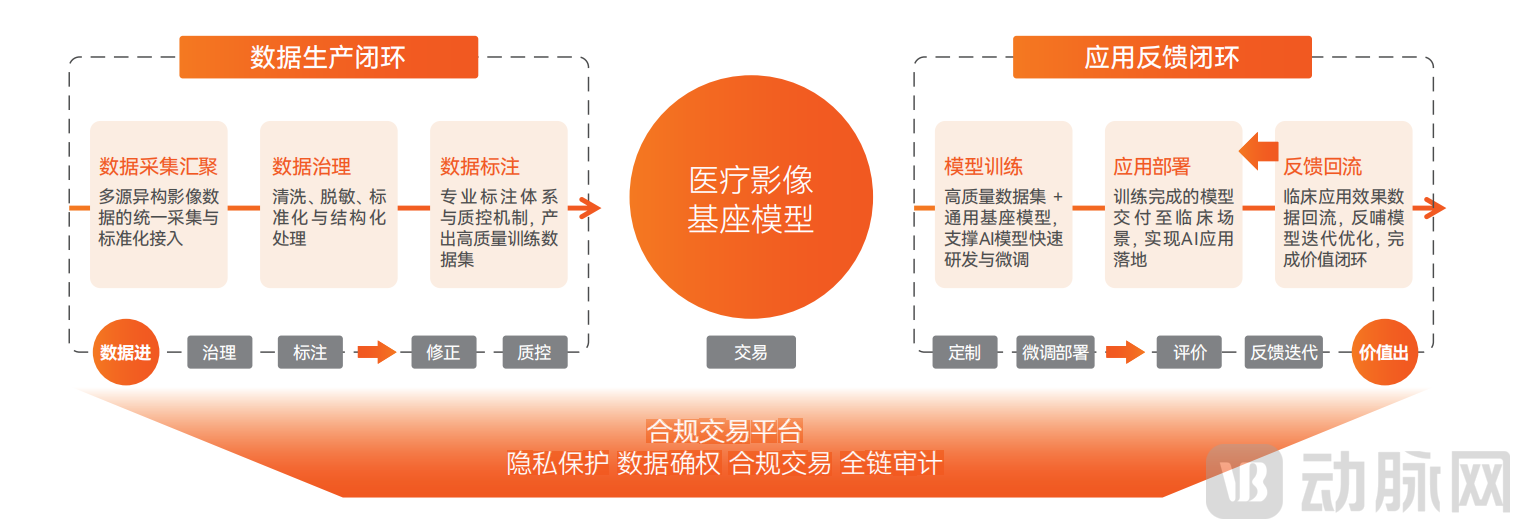 数据生产闭环

数据采集汇聚
多源异构影像数据的统一采集与标准化接入

数据治理
清洗、脱敏、标准化与结构化处理

数据标注
专业标注体系与质控机制，产出高质量训练数据集

数据进
治理
标注
修正
质控

医疗影像基座模型

交易

应用反馈闭环

模型训练
高质量数据集 + 通用基座模型，支撑AI模型快速研发与微调

应用部署
训练完成的模型交付至临床场景，实现AI应用落地

反馈回流
临床应用效果数据回流，反哺模型迭代优化，完成价值闭环

定制
微调部署
评价
反馈迭代
价值出

合规交易平台
隐私保护 数据确权 合规交易 全链审计

动脉网